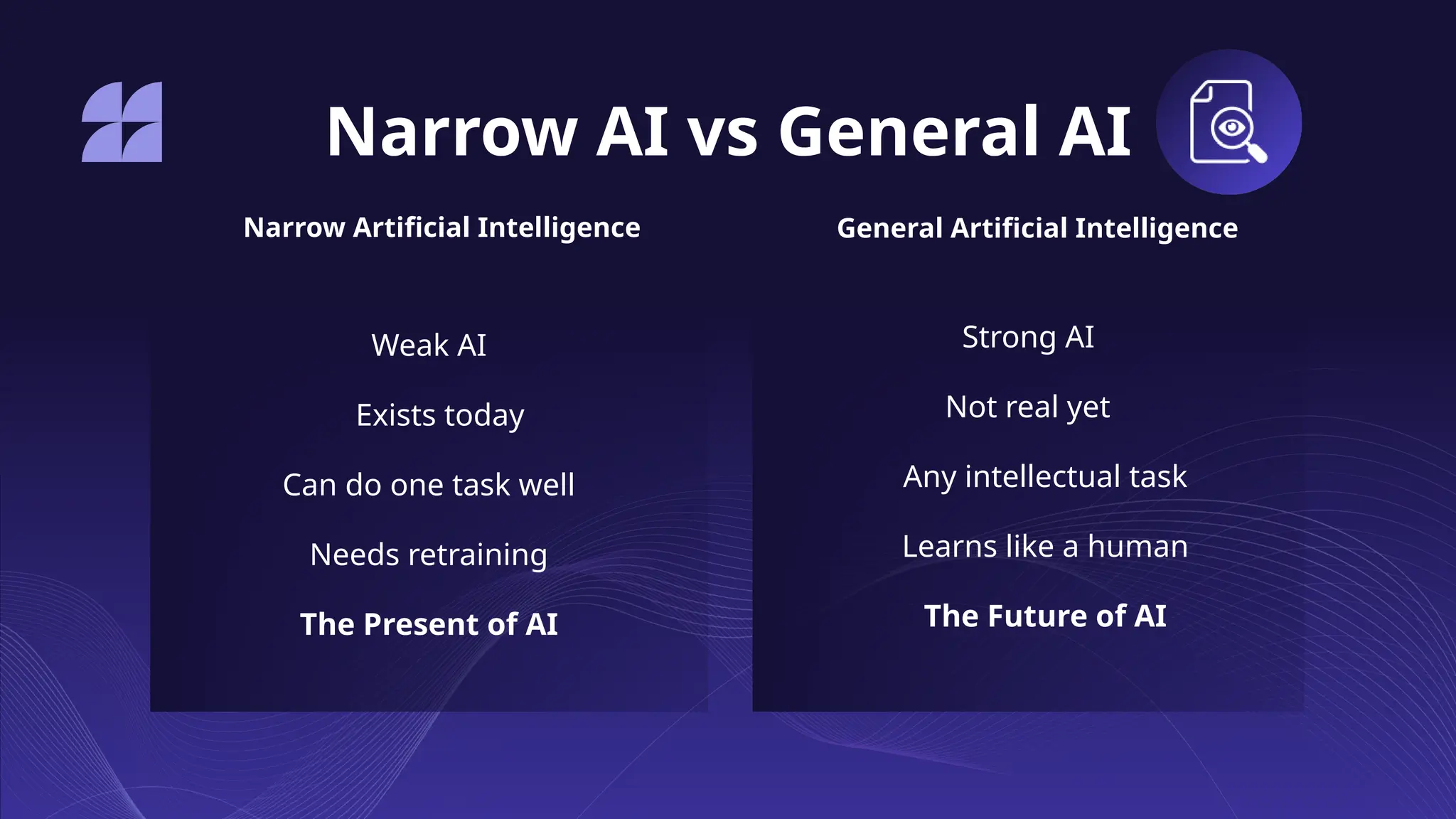 Narrow AI vs General AI

Narrow Artificial Intelligence

Weak AI

Exists today

Can do one task well

Needs retraining

The Present of AI

General Artificial Intelligence

Strong AI

Not real yet

Any intellectual task

Learns like a human

The Future of AI